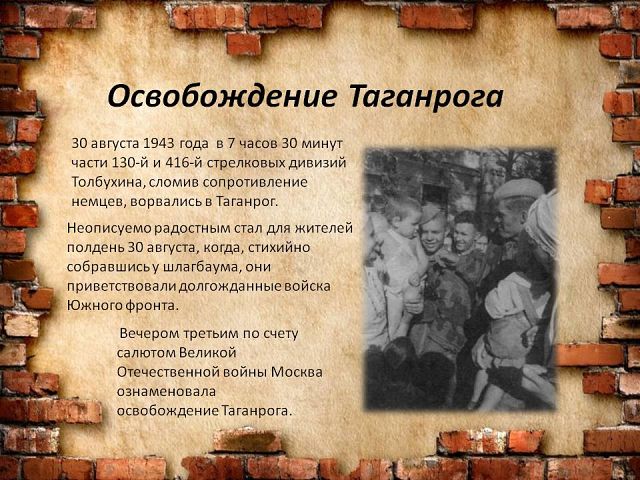 Освобождение Таганрога

30 августа 1943 года в 7 часов 30 минут части 130-й и 416-й стрелковых дивизий Толбухина, сломив сопротивление немцев, ворвались в Таганрог.

Неописуемо радостным стал для жителей полдень 30 августа, когда, стихийно собравшись у шлагбаума, они приветствовали долгожданные войска Южного фронта.

Вечером третьим по счету салютом Великой Отечественной войны Москва ознаменовала освобождение Таганрога.